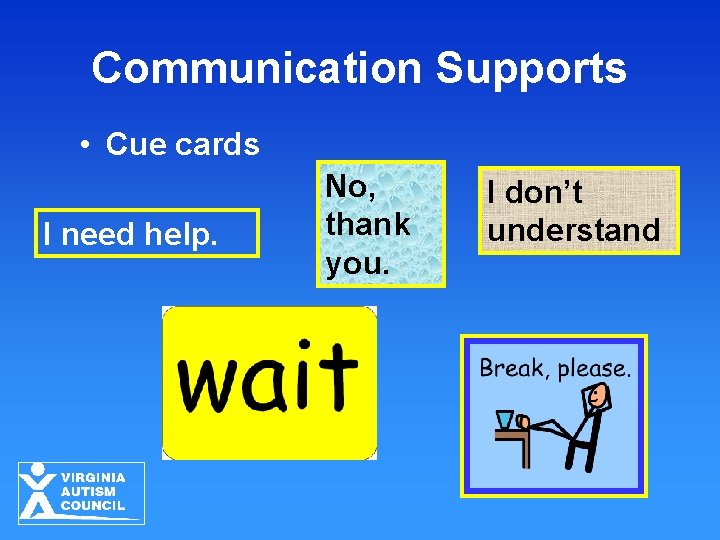 Communication Supports

• Cue cards

I need help.

No, thank you.

I don't understand

wait

Break, please.

VIRGINIA AUTISM COUNCIL